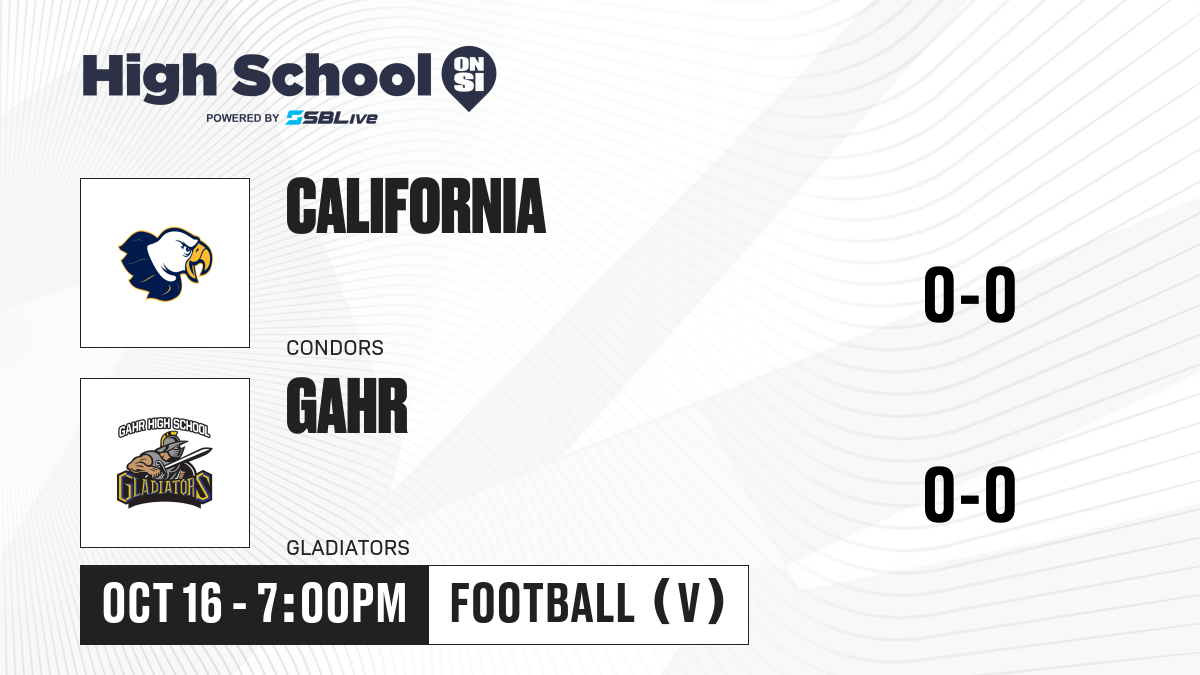 High School ON SI
POWERED BY SBLive

CALIFORNIA
CONDORS
0-0

GAHR HIGH SCHOOL
GLADIATORS

GAHR
GLADIATORS
0-0

OCT 16 - 7:00PM
FOOTBALL (V)